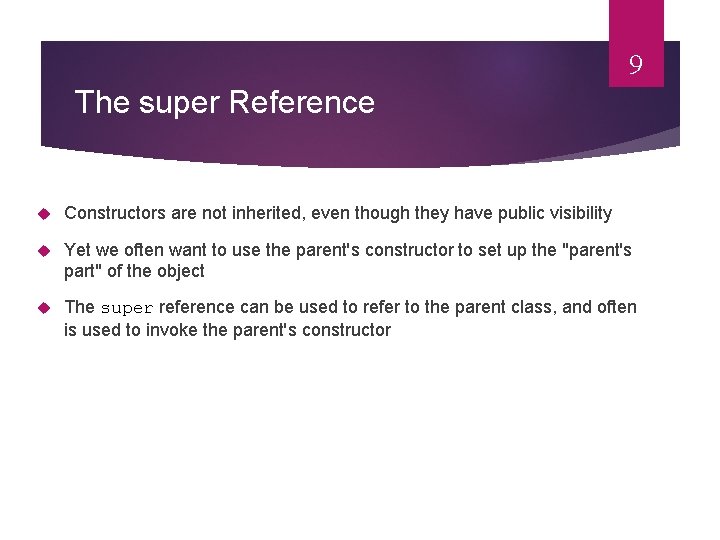 9

The super Reference

Constructors are not inherited, even though they have public visibility

Yet we often want to use the parent's constructor to set up the "parent's part" of the object

The super reference can be used to refer to the parent class, and often is used to invoke the parent's constructor